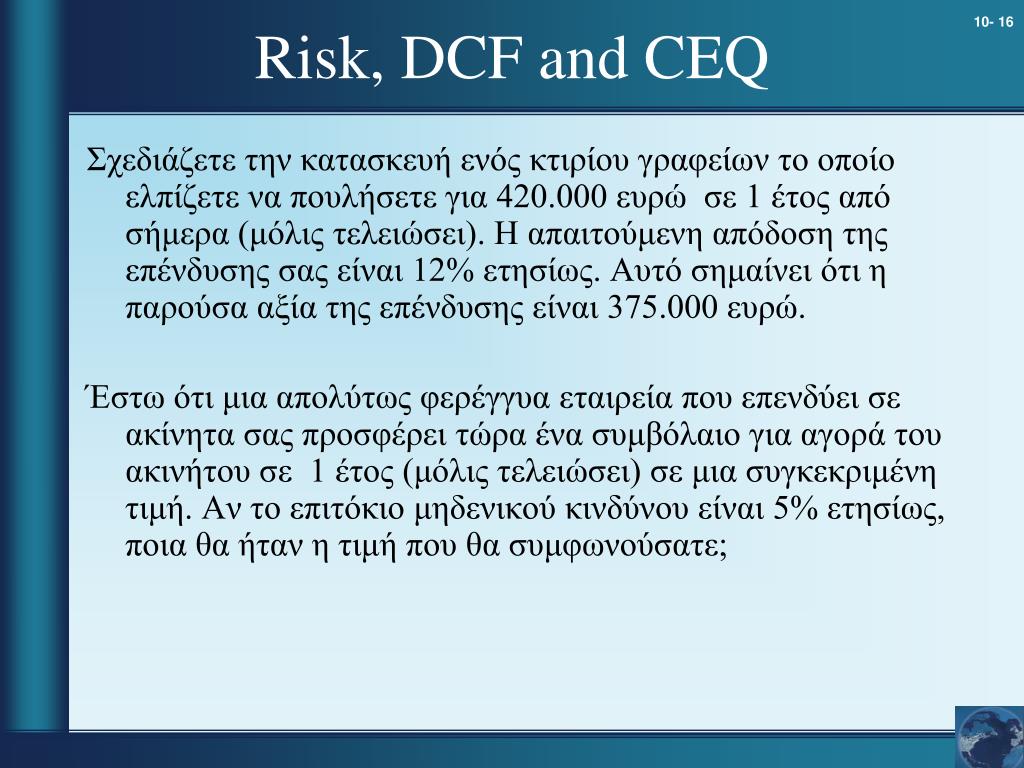 10- 16

Risk, DCF and CEQ

Σχεδιάζετε την κατασκευή ενός κτιρίου γραφείων το οποίο ελπίζετε να πουλήσετε για 420.000 ευρώ σε 1 έτος από σήμερα (μόλις τελειώσει). Η απαιτούμενη απόδοση της επένδυσης σας είναι 12% ετησίως. Αυτό σημαίνει ότι η παρούσα αξία της επένδυσης είναι 375.000 ευρώ.

Έστω ότι μια απολύτως φερέγγυα εταιρεία που επενδύει σε ακίνητα σας προσφέρει τώρα ένα συμβόλαιο για αγορά του ακινήτου σε 1 έτος (μόλις τελειώσει) σε μια συγκεκριμένη τιμή. Αν το επιτόκιο μηδενικού κινδύνου είναι 5% ετησίως, ποια θα ήταν η τιμή που θα συμφωνούσατε;